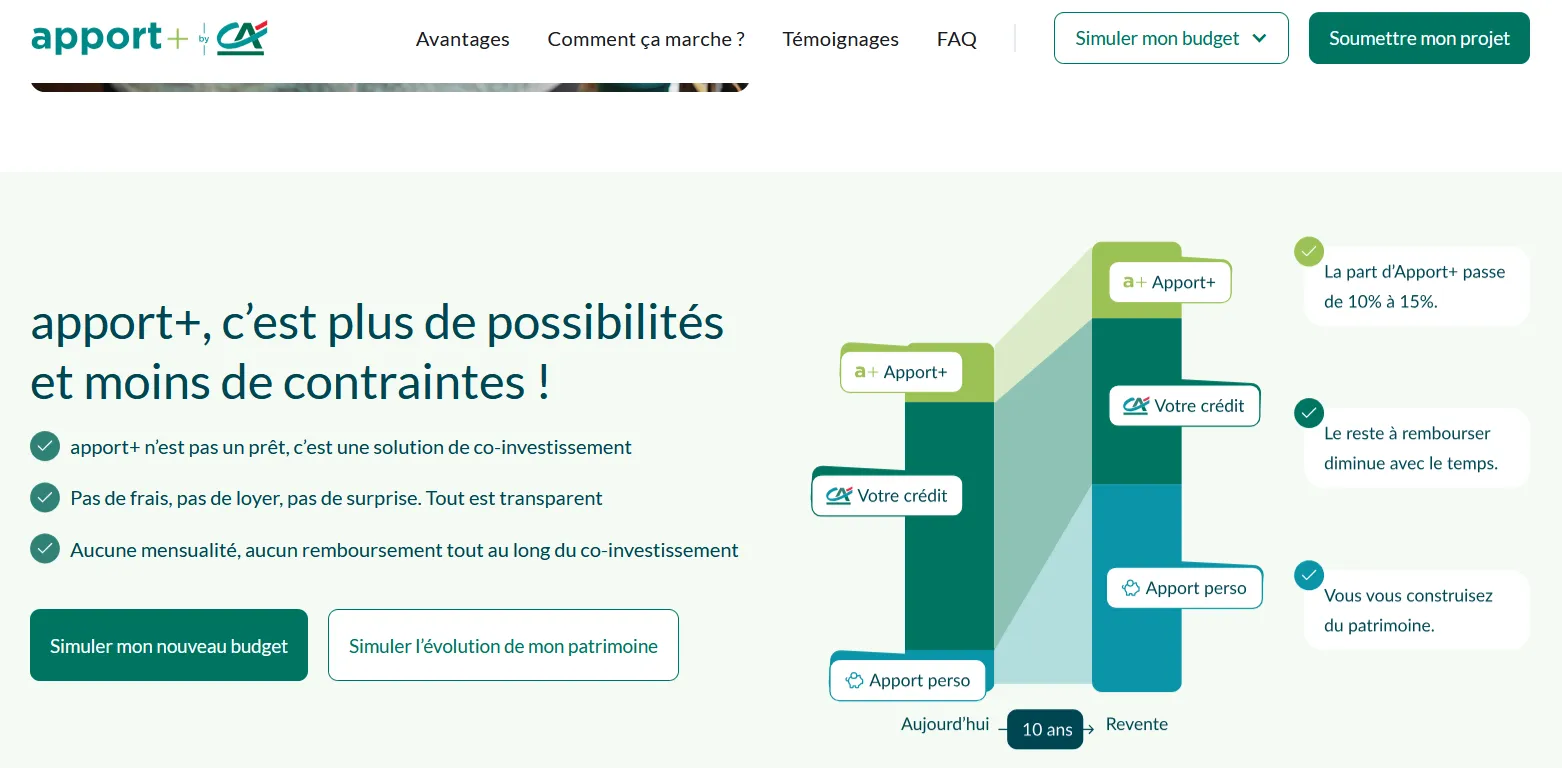 apport+ by CA

Avantages Comment ça marche ? Témoignages FAQ

Simuler mon budget

Soumettre mon projet

apport+, c'est plus de possibilités et moins de contraintes !

apport+ n'est pas un prêt, c'est une solution de co-investissement

Pas de frais, pas de loyer, pas de surprise. Tout est transparent

Aucune mensualité, aucun remboursement tout au long du co-investissement

Simuler mon nouveau budget

Simuler l'évolution de mon patrimoine

a+ Apport+

CA Votre crédit

Apport perso

a+ Apport+

CA Votre crédit

Apport perso

Aujourd'hui

10 ans

Revente

La part d'Apport+ passe de 10% à 15%.

Le reste à rembourser diminue avec le temps.

Vous vous construisez du patrimoine.